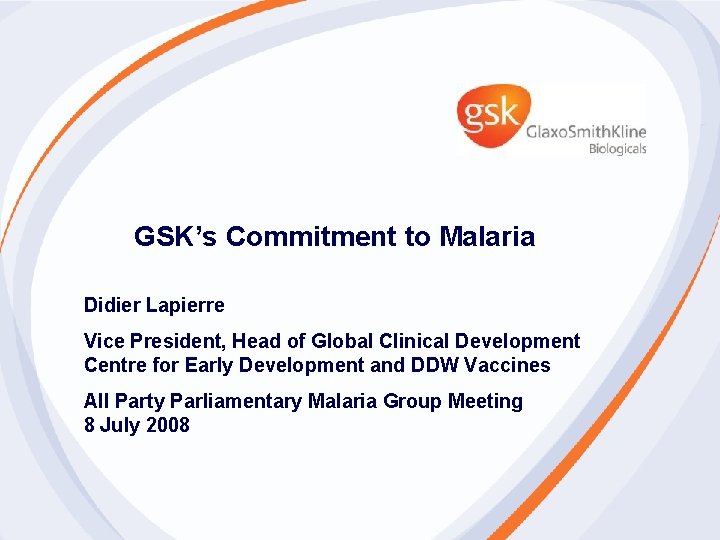 gsk GlaxoSmithKline Biologicals

GSK's Commitment to Malaria

Didier Lapierre

Vice President, Head of Global Clinical Development Centre for Early Development and DDW Vaccines

All Party Parliamentary Malaria Group Meeting
8 July 2008